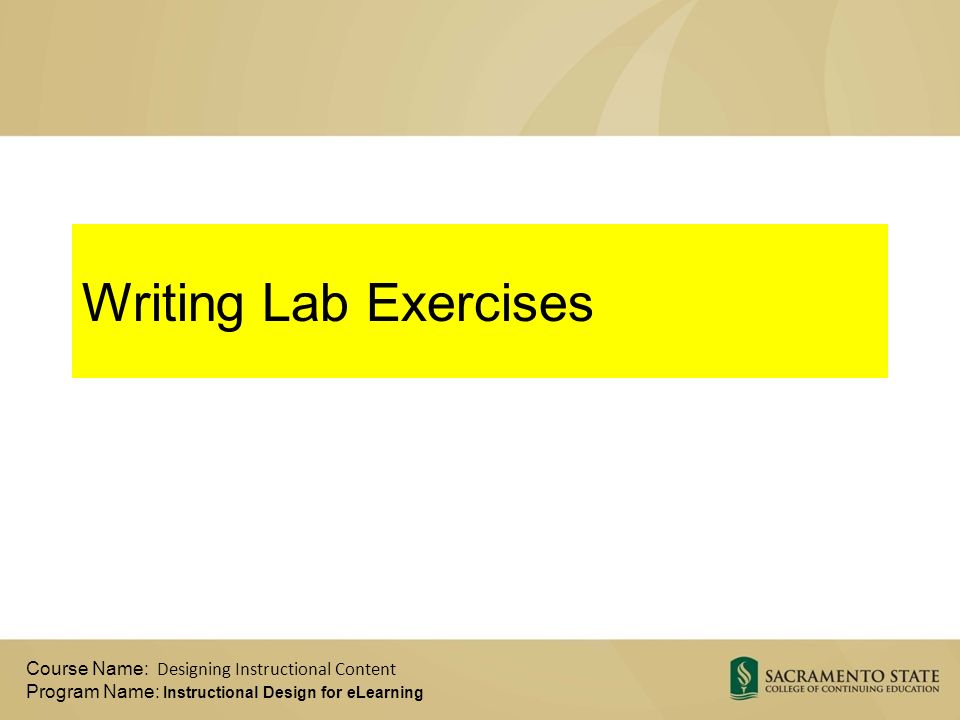 Writing Lab Exercises

Course Name: Designing Instructional Content
Program Name: Instructional Design for eLearning

SACRAMENTO STATE
COLLEGE OF CONTINUING EDUCATION